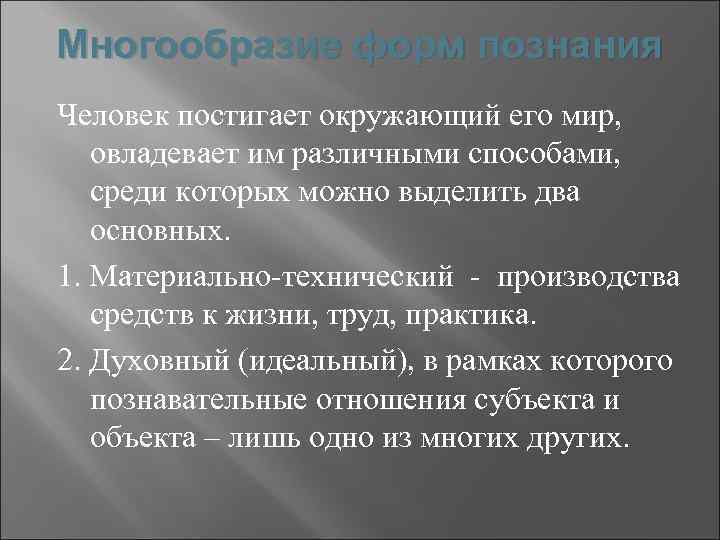 Многообразие форм познания

Человек постигает окружающий его мир, овладевает им различными способами, среди которых можно выделить два основных.

1. Материально-технический - производства средств к жизни, труд, практика.

2. Духовный (идеальный), в рамках которого познавательные отношения субъекта и объекта – лишь одно из многих других.